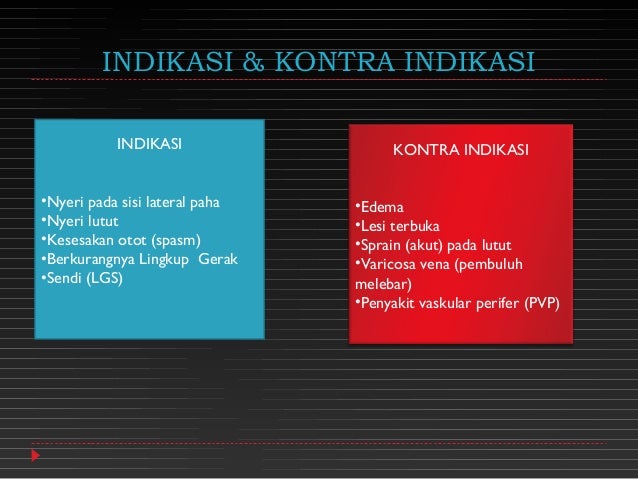 INDIKASI & KONTRA INDIKASI

INDIKASI

•Nyeri pada sisi lateral paha
•Nyeri lutut
•Kesesakan otot (spasm)
•Berkurangnya Lingkup Gerak
•Sendi (LGS)

KONTRA INDIKASI

•Edema
•Lesi terbuka
•Sprain (akut) pada lutut
•Varicosa vena (pembuluh melebar)
•Penyakit vaskular perifer (PVP)